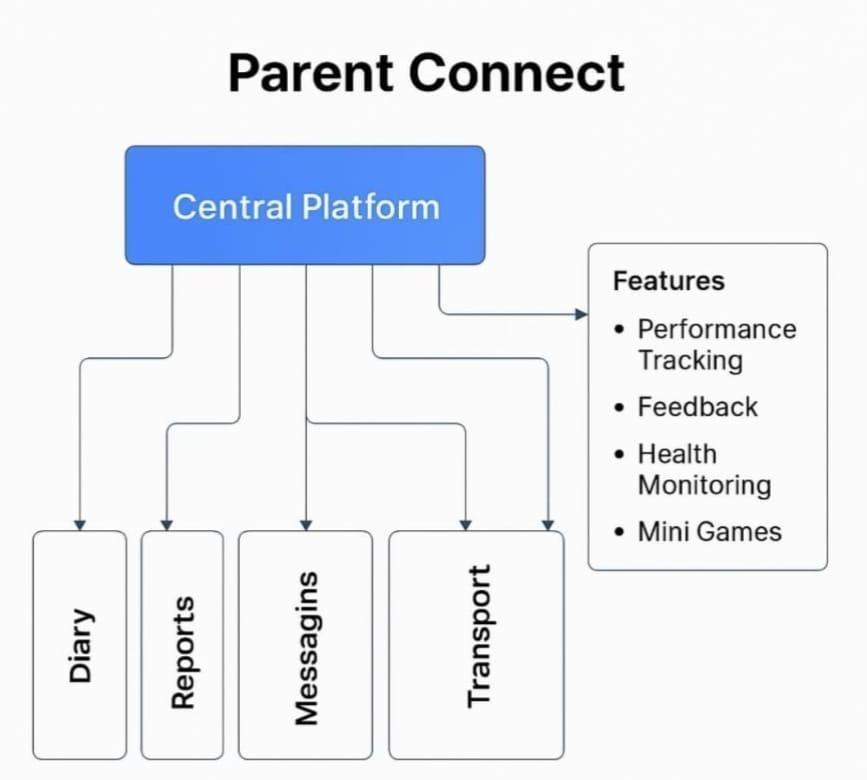 Parent Connect

Central Platform

Features
• Performance Tracking
• Feedback
• Health Monitoring
• Mini Games

Diary

Reports

Messagins

Transport